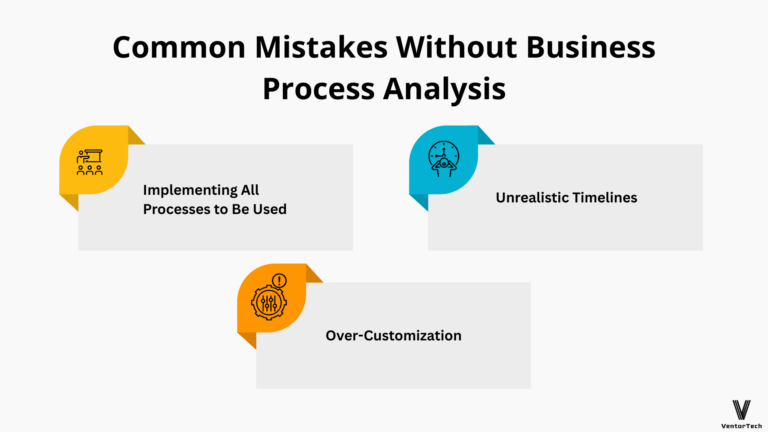 Common Mistakes Without Business Process Analysis

Implementing All Processes to Be Used

Unrealistic Timelines

Over-Customization

VentorTech